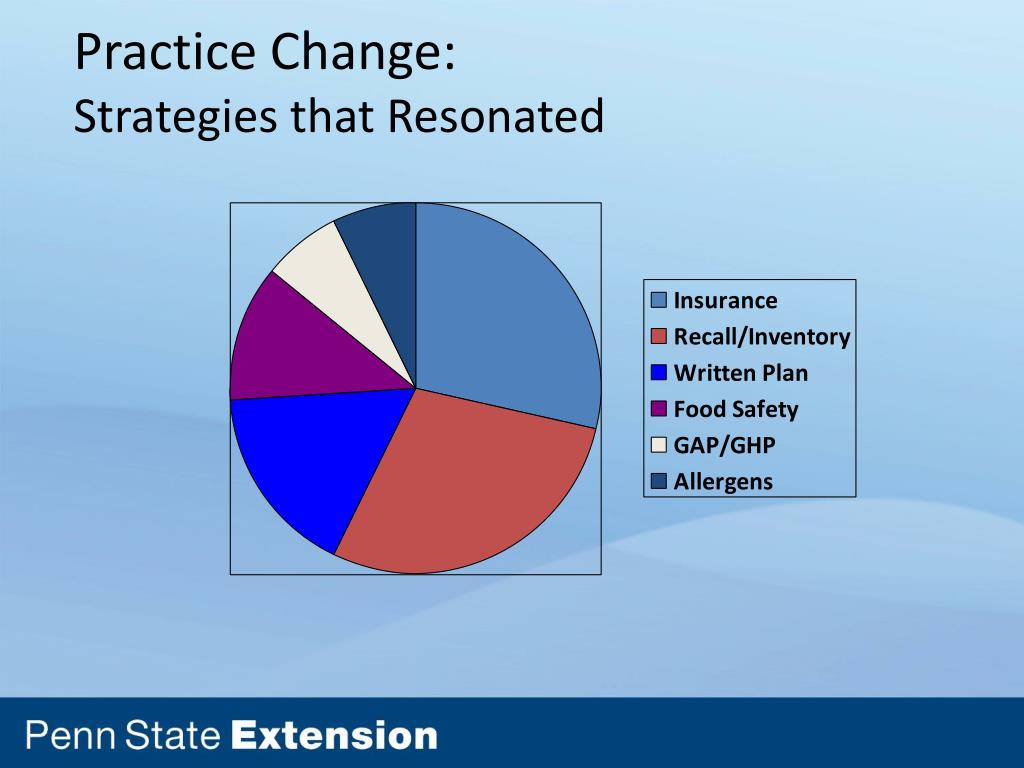 Practice Change:
Strategies that Resonated

Insurance
Recall/Inventory
Written Plan
Food Safety
GAP/GHP
Allergens

Penn State Extension